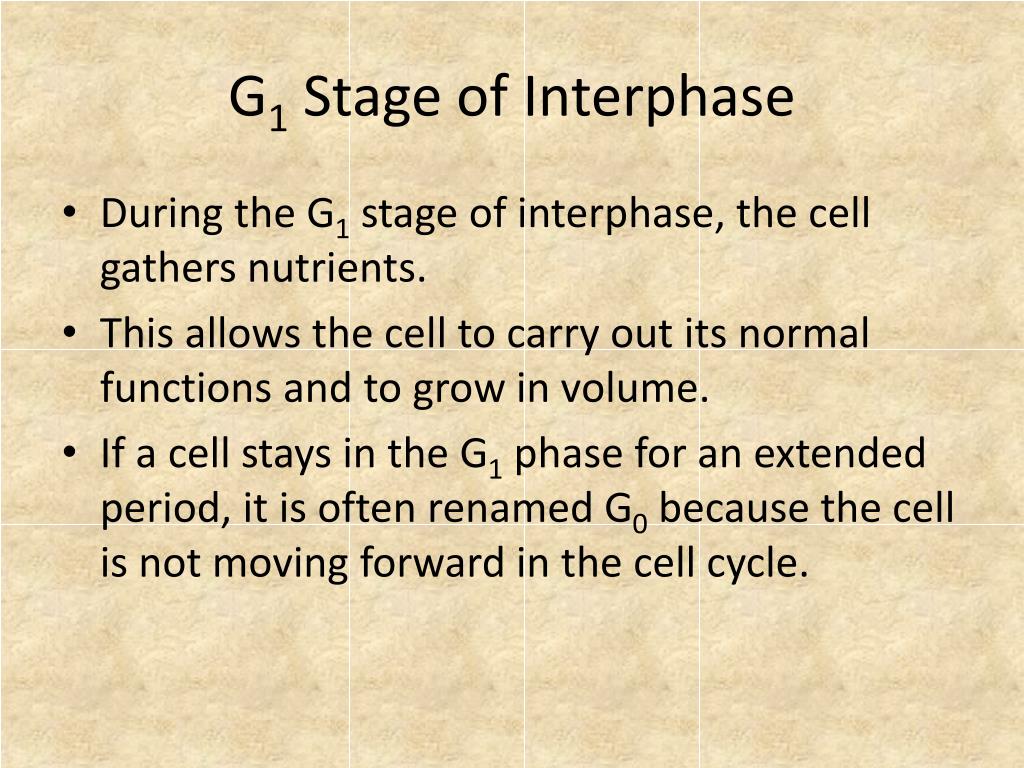 $G_1$ Stage of Interphase

• During the $G_1$ stage of interphase, the cell gathers nutrients.

• This allows the cell to carry out its normal functions and to grow in volume.

• If a cell stays in the $G_1$ phase for an extended period, it is often renamed $G_0$ because the cell is not moving forward in the cell cycle.